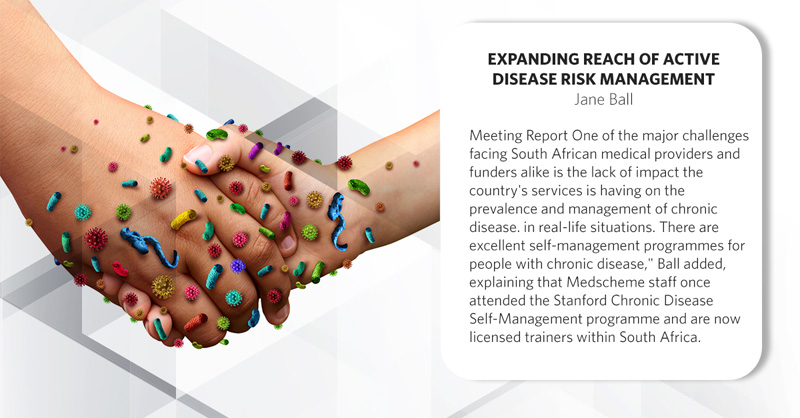 EXPANDING REACH OF ACTIVE DISEASE RISK MANAGEMENT
Jane Ball

Meeting Report One of the major challenges facing South African medical providers and funders alike is the lack of impact the country's services is having on the prevalence and management of chronic disease. in real-life situations. There are excellent self-management programmes for people with chronic disease," Ball added, explaining that Medscheme staff once attended the Stanford Chronic Disease Self-Management programme and are now licensed trainers within South Africa.